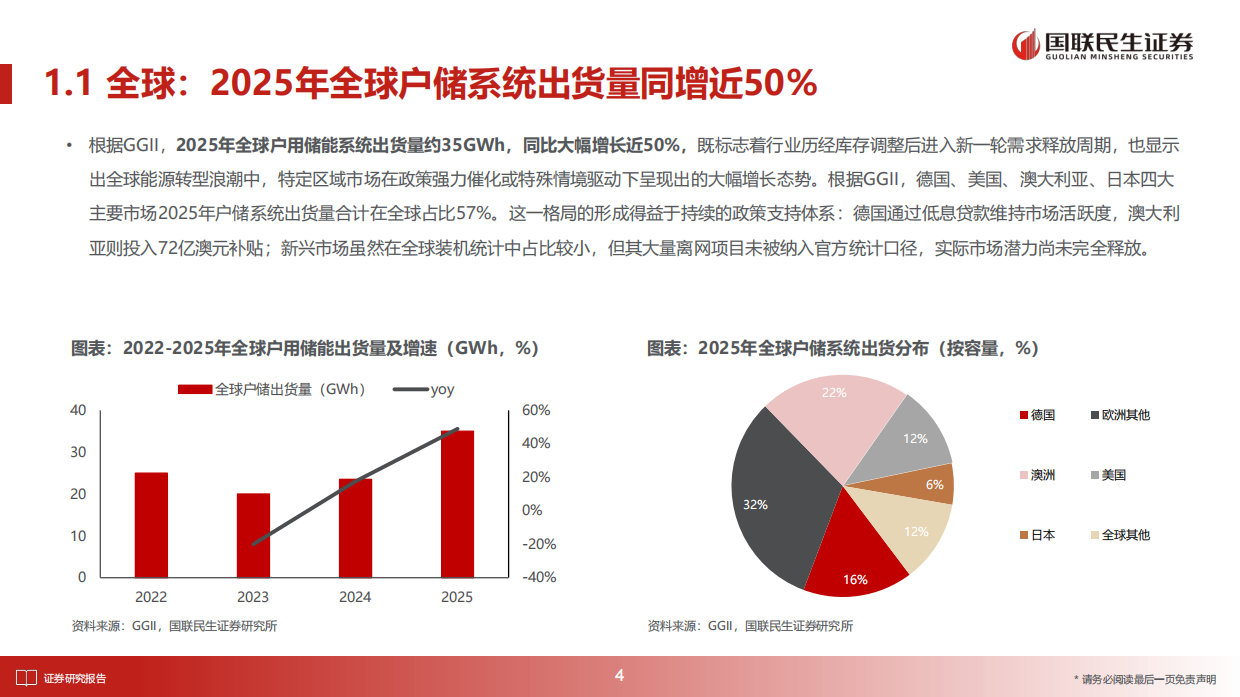 国联民生证券
GUOLIAN MINSHENG SECURITIES

1.1 全球：2025年全球户储系统出货量同增近50%

• 根据GGII，2025年全球户用储能系统出货量约35GWh，同比大幅增长近50%，既标志着行业历经库存调整后进入新一轮需求释放周期，也显示出全球能源转型浪潮中，特定区域市场在政策强力催化或特殊情境驱动下呈现出的大幅增长态势。根据GGII，德国、美国、澳大利亚、日本四大主要市场2025年户储系统出货量合计在全球占比57%。这一格局的形成得益于持续的政策支持体系：德国通过低息贷款维持市场活跃度，澳大利亚则投入72亿澳元补贴；新兴市场虽然在全球装机统计中占比较小，但其大量离网项目未被纳入官方统计口径，实际市场潜力尚未完全释放。

图表：2022-2025年全球户用储能出货量及增速（GWh，%）

全球户储出货量（GWh） yoy

40
30
20
10
0

60%
40%
20%
0%
-20%
-40%

2022 2023 2024 2025

资料来源：GGII，国联民生证券研究所

图表：2025年全球户储系统出货分布（按容量，%）

22%
12%
6%
12%
16%
32%

德国 欧洲其他
澳洲 美国
日本 全球其他

资料来源：GGII，国联民生证券研究所

证券研究报告
4
* 请务必阅读最后一页免责声明